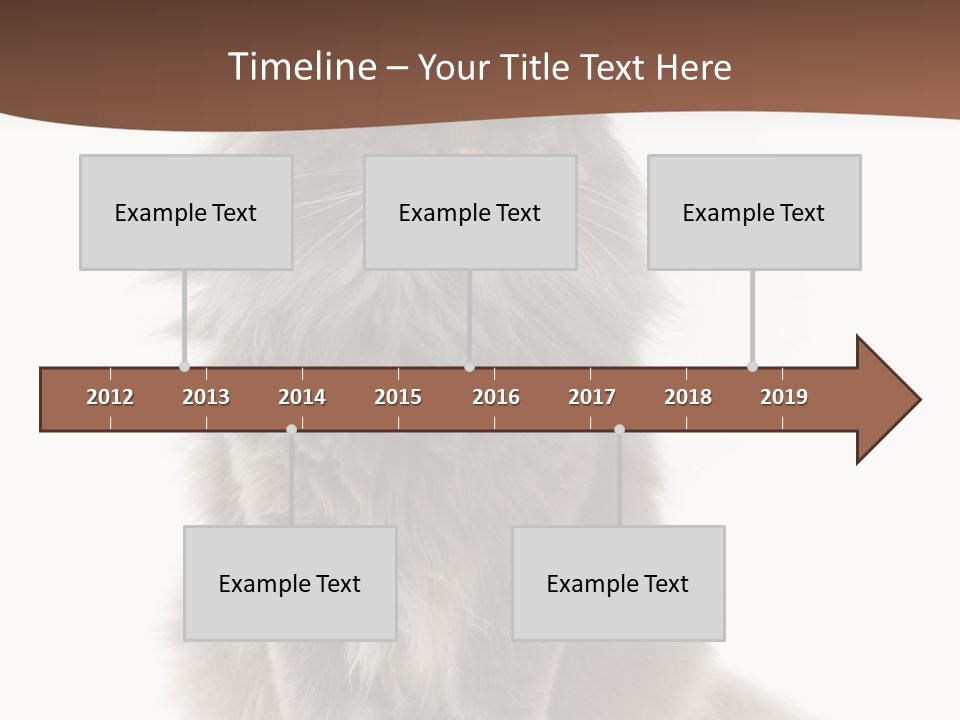 Timeline – Your Title Text Here

Example Text

Example Text

Example Text

2012 2013 2014 2015 2016 2017 2018 2019

Example Text

Example Text